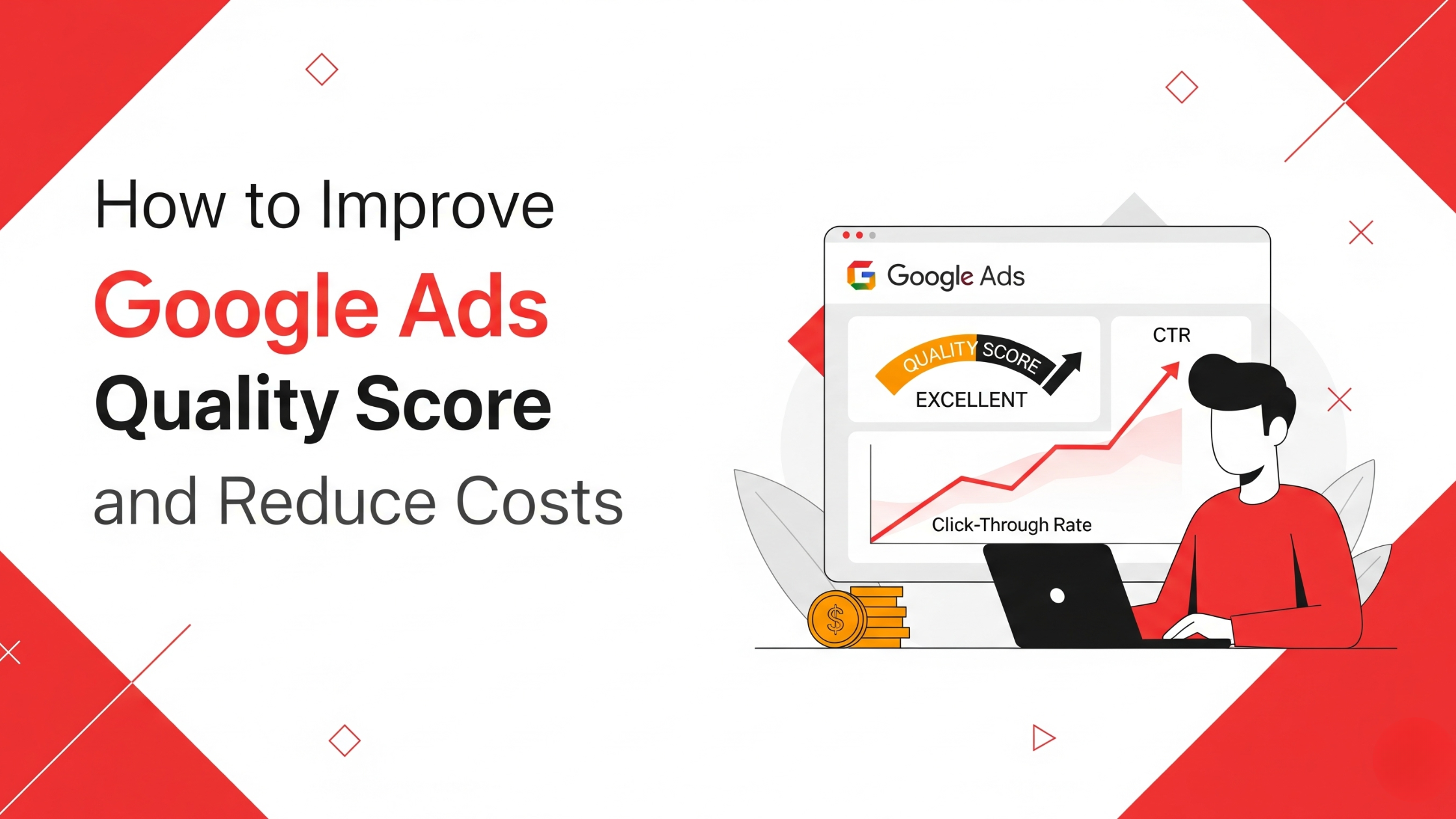 How to Improve
Google Ads
Quality Score
and Reduce Costs

Google Ads

QUALITY SCORE
EXCELLENT

CTR

Click-Through Rate

$